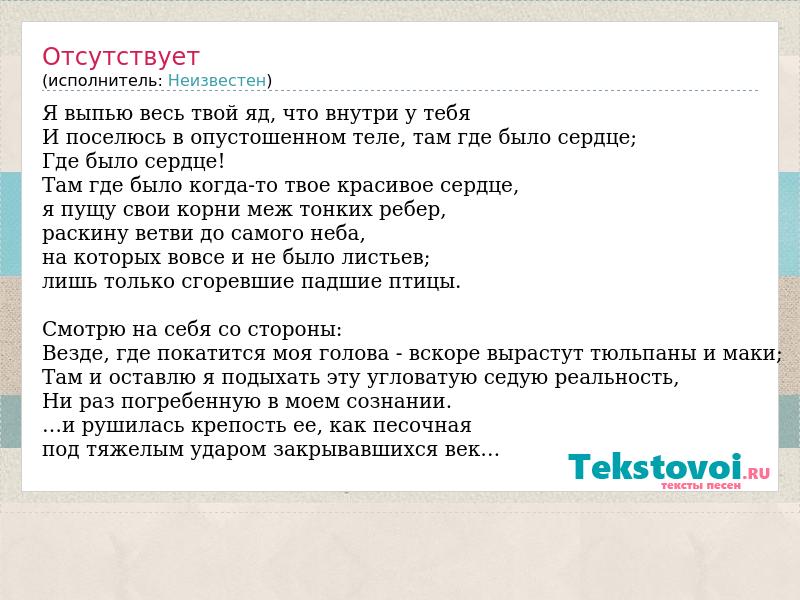 Отсутствует
(исполнитель: Неизвестен)

Я выпью весь твой яд, что внутри у тебя
И поселюсь в опустошенном теле, там где было сердце;
Где было сердце!
Там где было когда-то твое красивое сердце,
я пущу свои корни меж тонких ребер,
раскину ветви до самого неба,
на которых вовсе и не было листьев;
лишь только сгоревшие падшие птицы.

Смотрю на себя со стороны:
Везде, где покатится моя голова - вскоре вырастут тюльпаны и маки;
Там и оставлю я подыхать эту угловатую седую реальность,
Ни раз погребенную в моем сознании.
...и рушилась крепость ее, как песочная
под тяжелым ударом закрывавшихся век...

Tekstovoi.RU
тексты песен